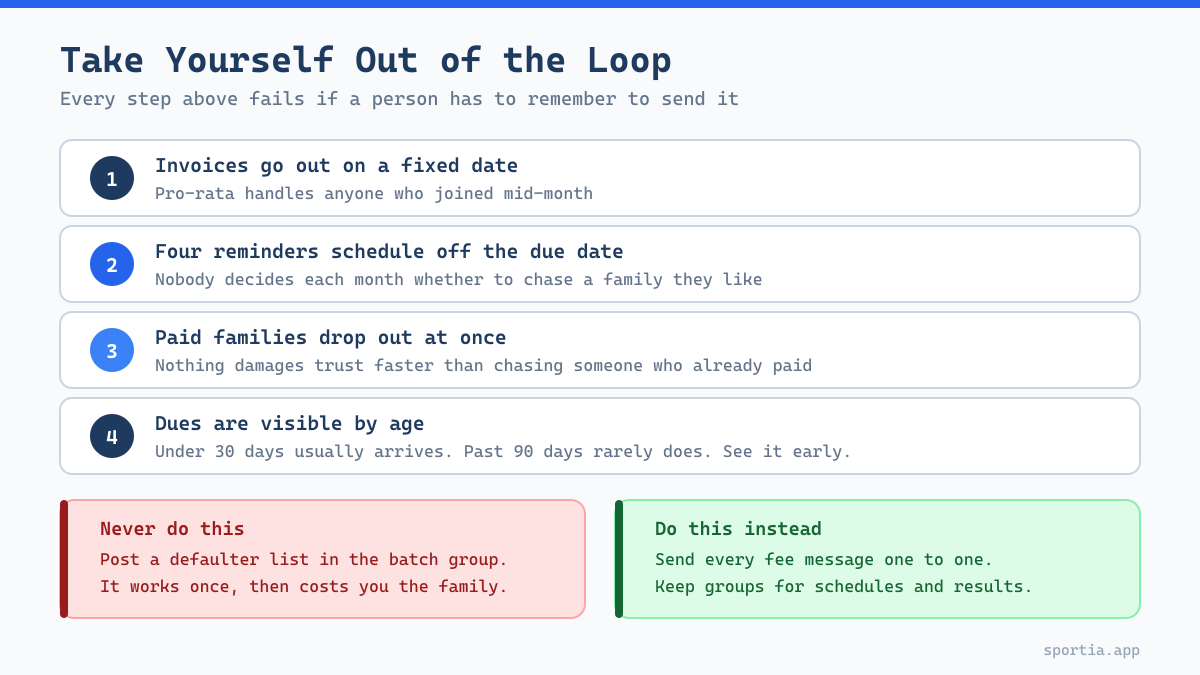 Take Yourself Out of the Loop

Every step above fails if a person has to remember to send it

1

Invoices go out on a fixed date

Pro-rata handles anyone who joined mid-month

2

Four reminders schedule off the due date

Nobody decides each month whether to chase a family they like

3

Paid families drop out at once

Nothing damages trust faster than chasing someone who already paid

4

Dues are visible by age

Under 30 days usually arrives. Past 90 days rarely does. See it early.

Never do this

Post a defaulter list in the batch group.
It works once, then costs you the family.

Do this instead

Send every fee message one to one.
Keep groups for schedules and results.

sportia.app